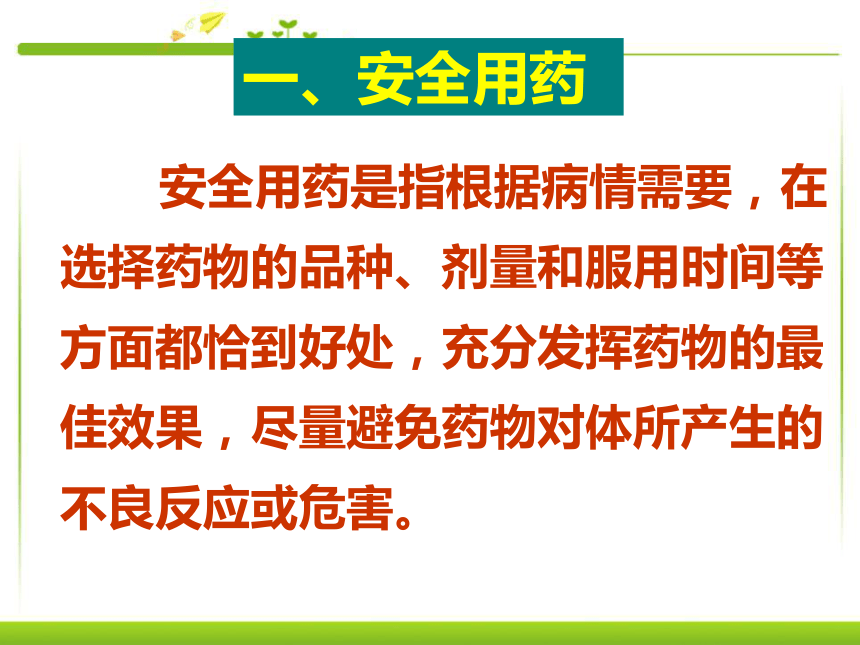 一、安全用药

安全用药是指根据病情需要，在选择药物的品种、剂量和服用时间等方面都恰到好处，充分发挥药物的最佳效果，尽量避免药物对体所产生的不良反应或危害。